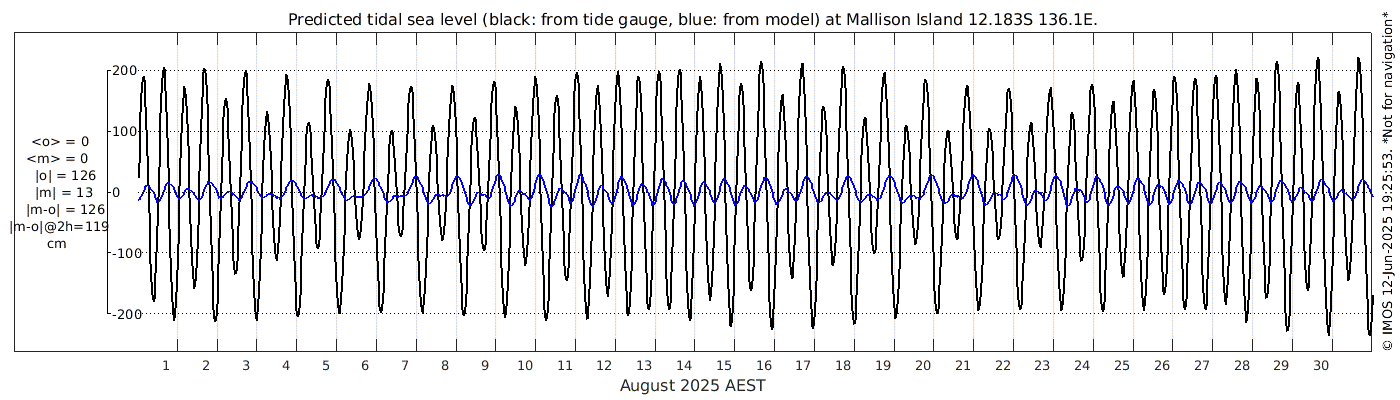 Predicted tidal sea level (black: from tide gauge, blue: from model) at Mallison Island 12.183S 136.1E.

<o> = 0
<m> = 0
|o| = 126
|m| = 13
|m-o| = 126
|m-o|@2h=119
cm

200
100
0
-100
-200

1 2 3 4 5 6 7 8 9 10 11 12 13 14 15 16 17 18 19 20 21 22 23 24 25 26 27 28 29 30

August 2025 AEST

© IMOS 12-Jun-2025 19:25:53. *Not for navigation*